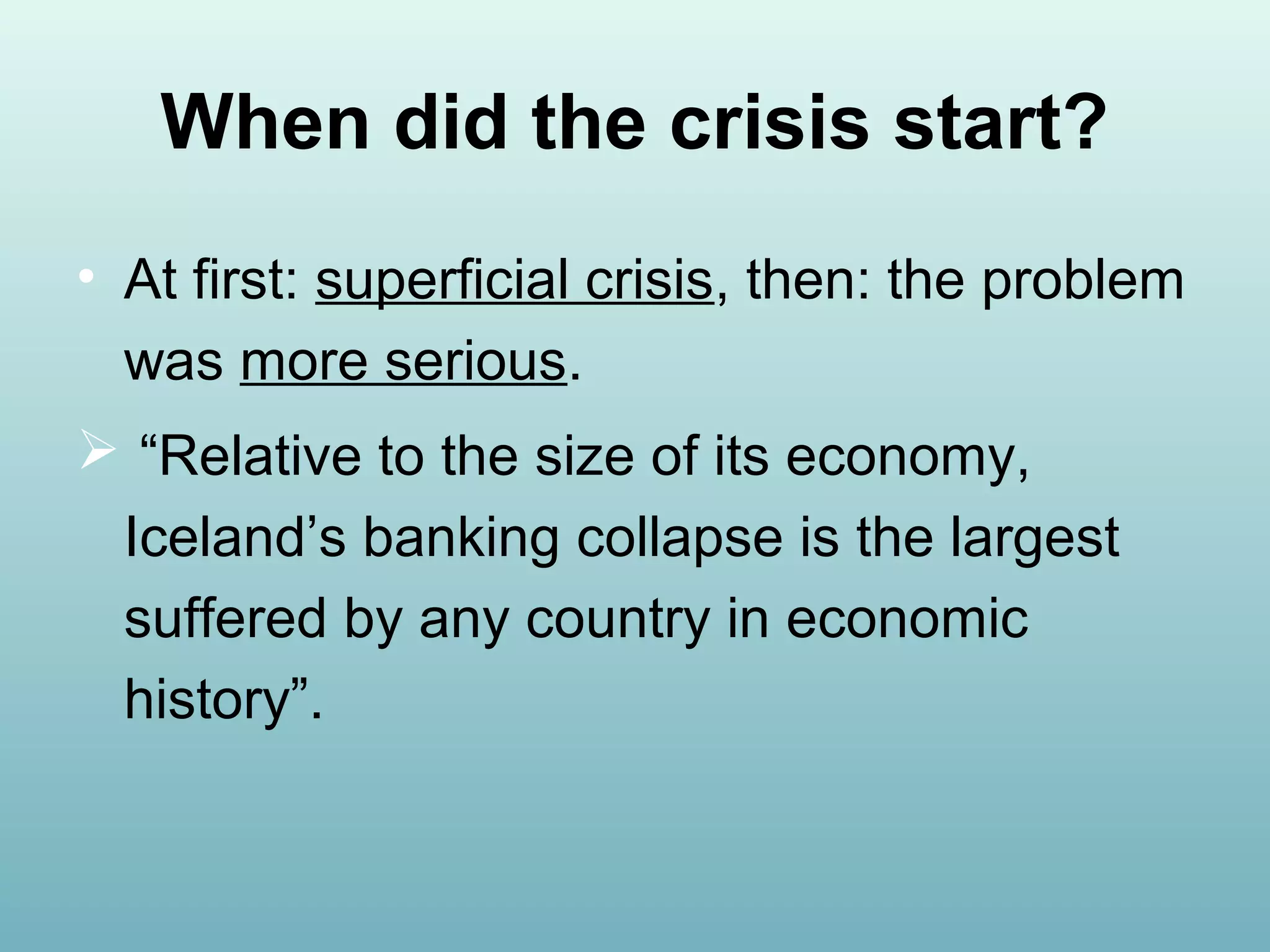 When did the crisis start?

• At first: superficial crisis, then: the problem was more serious.

➢ “Relative to the size of its economy, Iceland’s banking collapse is the largest suffered by any country in economic history”.